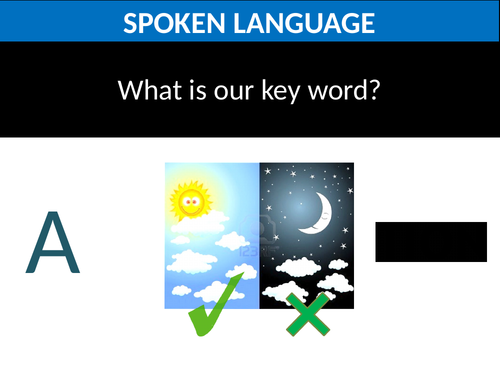 SPOKEN LANGUAGE

What is our key word?

A

123RF